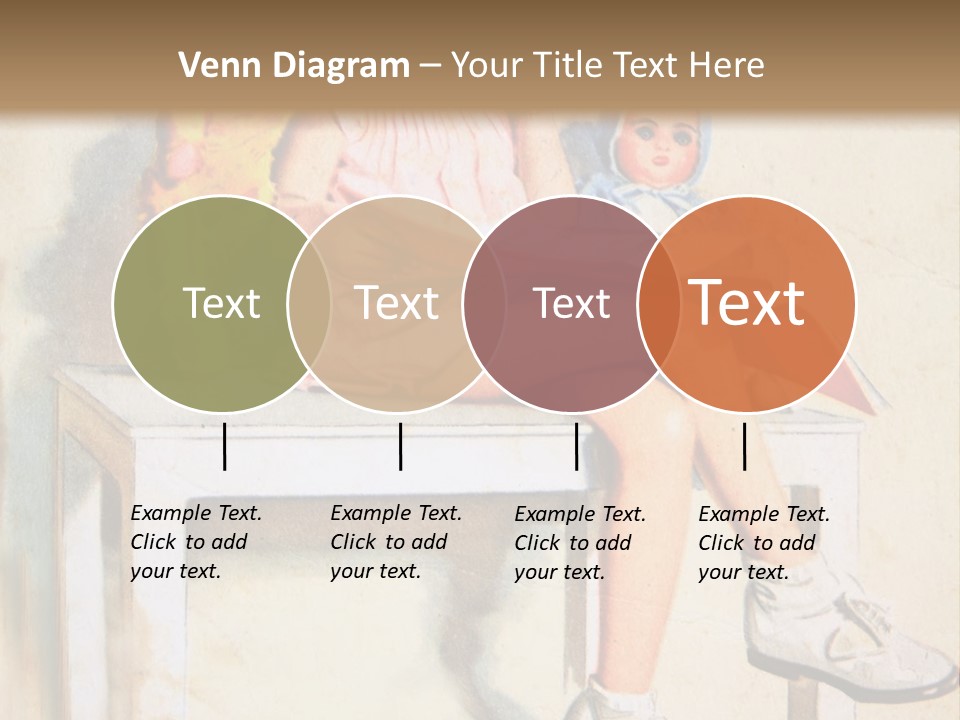 Venn Diagram – Your Title Text Here

Text

Text

Text

Text

Example Text. Click to add your text.

Example Text. Click to add your text.

Example Text. Click to add your text.

Example Text. Click to add your text.